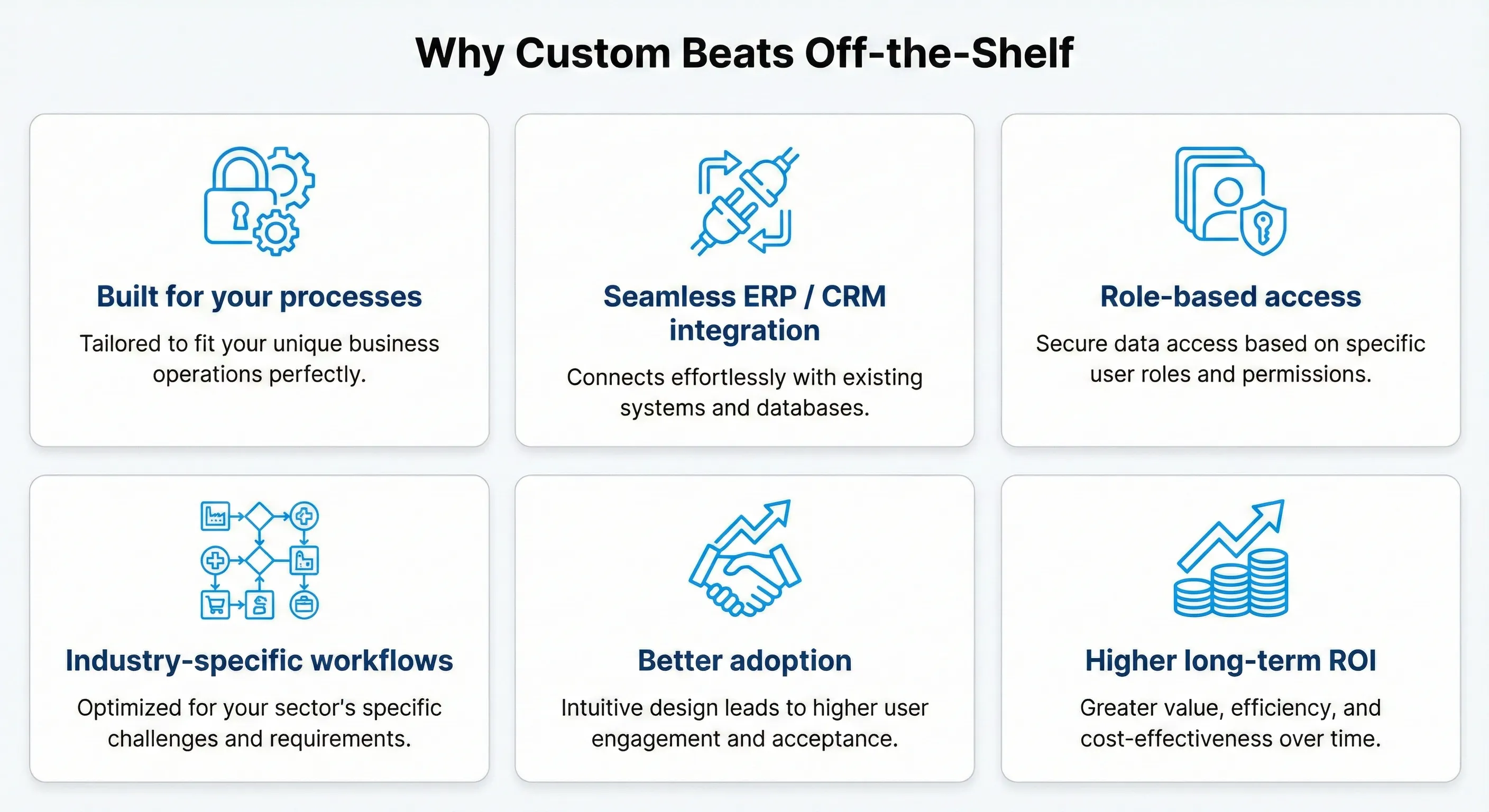 Why Custom Beats Off-the-Shelf

Built for your processes

Tailored to fit your unique business operations perfectly.

Seamless ERP / CRM integration

Connects effortlessly with existing systems and databases.

Role-based access

Secure data access based on specific user roles and permissions.

Industry-specific workflows

Optimized for your sector's specific challenges and requirements.

Better adoption

Intuitive design leads to higher user engagement and acceptance.

Higher long-term ROI

Greater value, efficiency, and cost-effectiveness over time.